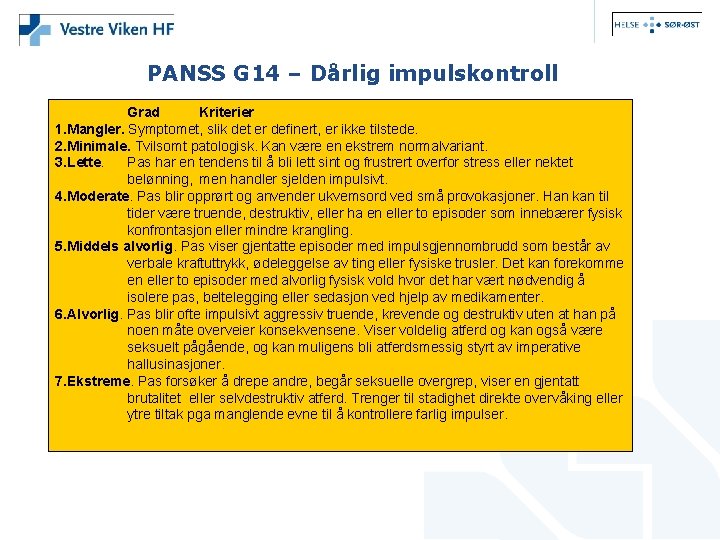 Vestre Viken HF

HELSE SØR-ØST

PANSS G14 – Dårlig impulskontroll

Grad Kriterier

1.Mangler. Symptomet, slik det er definert, er ikke tilstede.

2.Minimale. Tvilsomt patologisk. Kan være en ekstrem normalvariant.

3.Lette. Pas har en tendens til å bli lett sint og frustrert overfor stress eller nektet belønning, men handler sjelden impulsivt.

4.Moderate. Pas blir opprørt og anvender ukvemsord ved små provokasjoner. Han kan til tider være truende, destruktiv, eller ha en eller to episoder som innebærer fysisk konfrontasjon eller mindre krangling.

5.Middels alvorlig. Pas viser gjentatte episoder med impulsgjennombrudd som består av verbale kraftuttrykk, ødeleggelse av ting eller fysiske trusler. Det kan forekomme en eller to episoder med alvorlig fysisk vold hvor det har vært nødvendig å isolere pas, beltelegging eller sedasjon ved hjelp av medikamenter.

6.Alvorlig. Pas blir ofte impulsivt aggressiv truende, krevende og destruktiv uten at han på noen måte overveier konsekvensene. Viser voldelig atferd og kan også være seksuelt pågående, og kan muligens bli atferdsmessig styrt av imperative hallusinasjoner.

7.Ekstreme. Pas forsøker å drepe andre, begår seksuelle overgrep, viser en gjentatt brutalitet eller selvdestruktiv atferd. Trenger til stadighet direkte overvåking eller ytre tiltak pga manglende evne til å kontrollere farlig impulser.